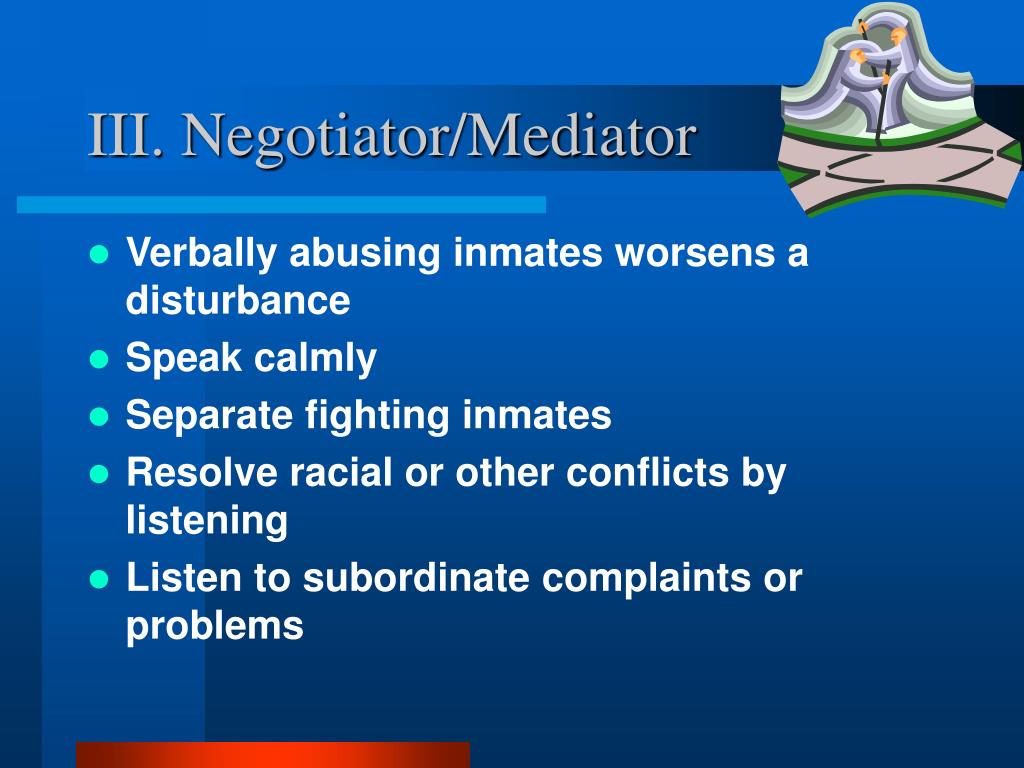 III. Negotiator/Mediator

- Verbally abusing inmates worsens a disturbance
- Speak calmly
- Separate fighting inmates
- Resolve racial or other conflicts by listening
- Listen to subordinate complaints or problems